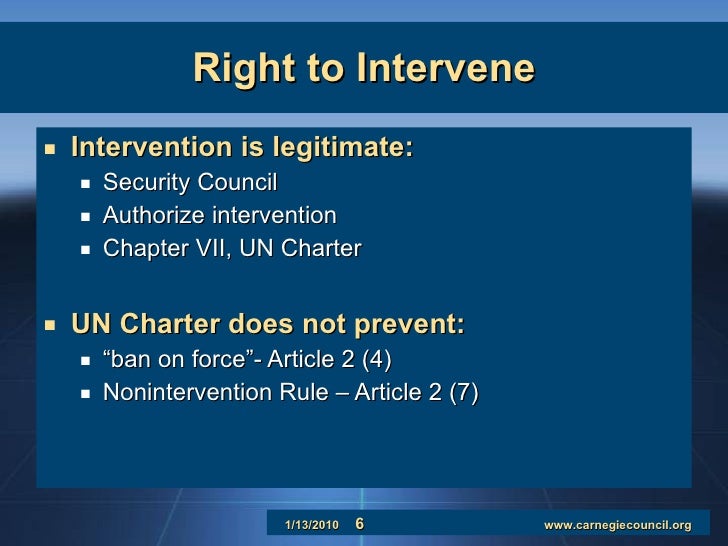 Right to Intervene

- Intervention is legitimate:
  - Security Council
  - Authorize intervention
  - Chapter VII, UN Charter

- UN Charter does not prevent:
  - “ban on force”- Article 2 (4)
  - Nonintervention Rule – Article 2 (7)

1/13/2010 6 www.carnegiecouncil.org